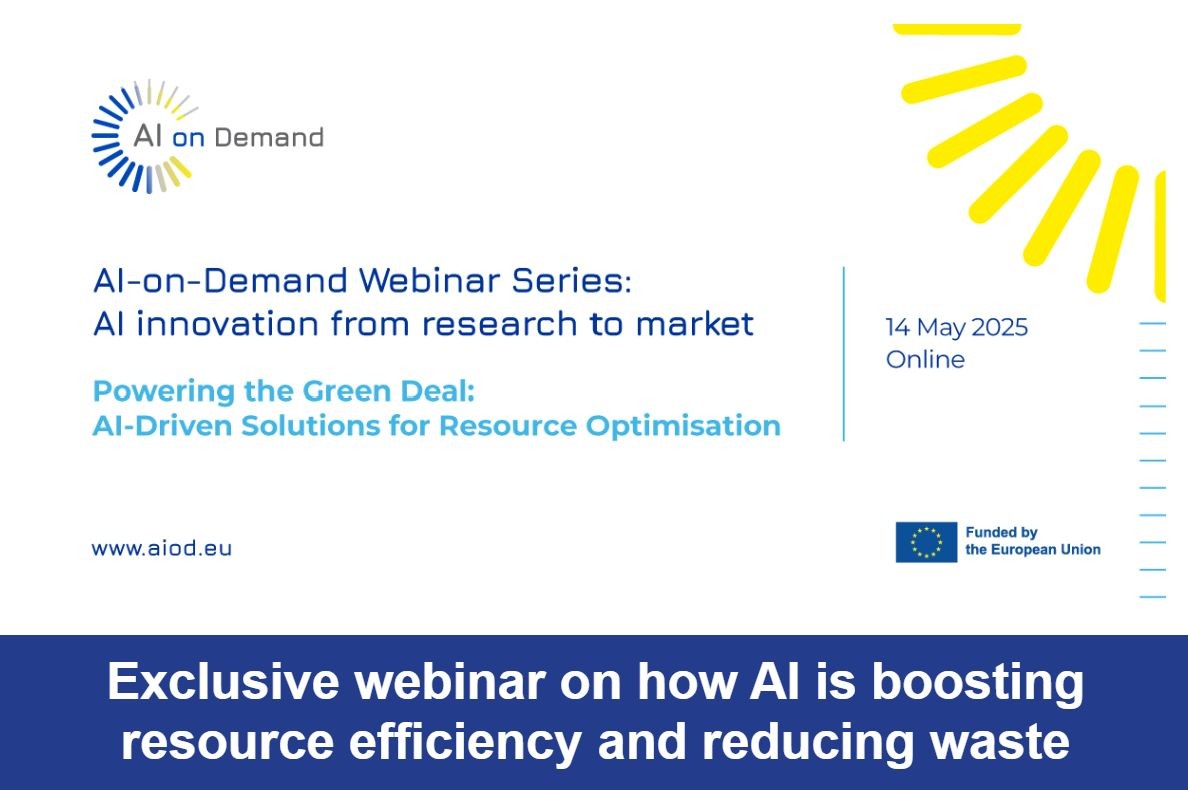 AI on Demand

AI-on-Demand Webinar Series:
AI innovation from research to market

Powering the Green Deal:
AI-Driven Solutions for Resource Optimisation

14 May 2025
Online

www.aiod.eu

Funded by the European Union

Exclusive webinar on how AI is boosting resource efficiency and reducing waste